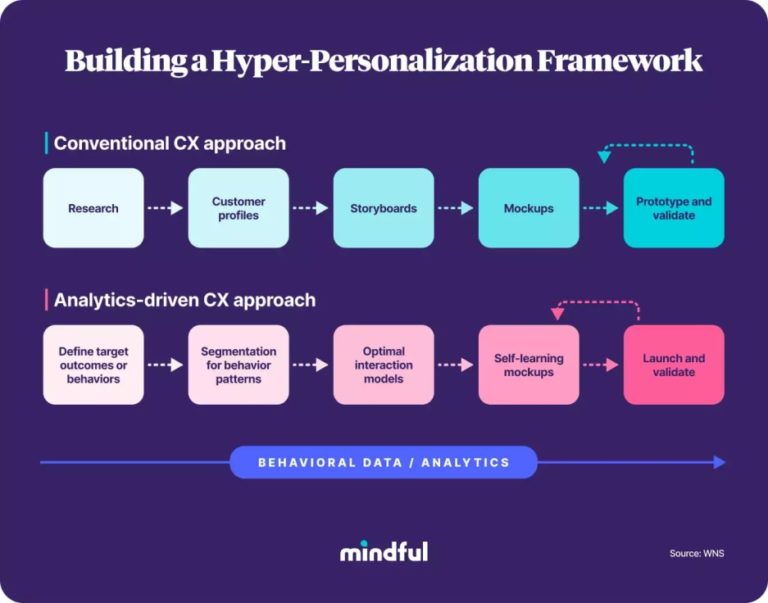 Building a Hyper-Personalization Framework

Conventional CX approach

Research

Customer profiles

Storyboards

Mockups

Prototype and validate

Analytics-driven CX approach

Define target outcomes or behaviors

Segmentation for behavior patterns

Optimal interaction models

Self-learning mockups

Launch and validate

BEHAVIORAL DATA / ANALYTICS

mindful

Source: WNS